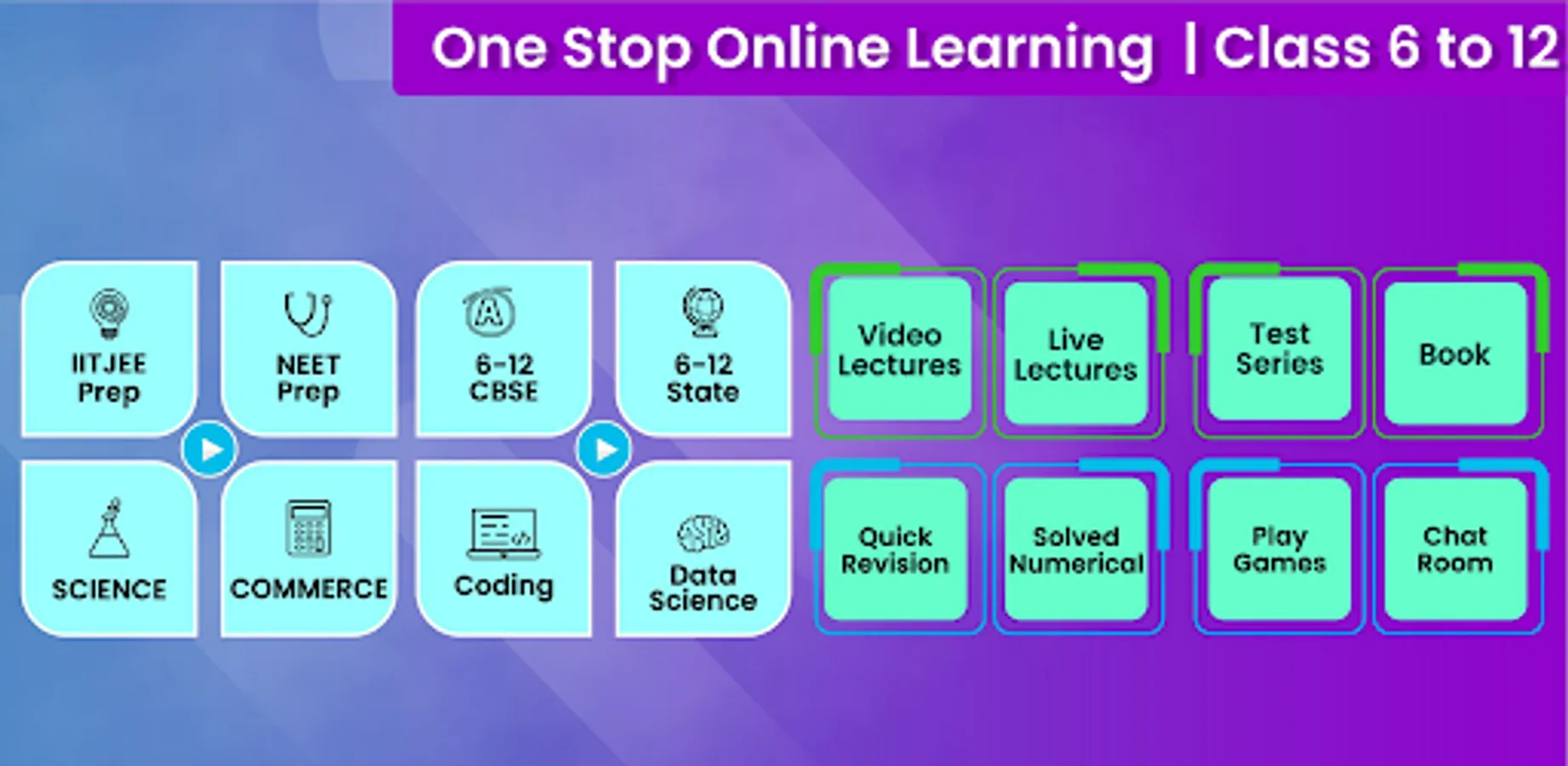 One Stop Online Learning | Class 6 to 12

IITJEE Prep

NEET Prep

6-12 CBSE

6-12 State

SCIENCE

COMMERCE

Coding

Data Science

Video Lectures

Live Lectures

Test Series

Book

Quick Revision

Solved Numerical

Play Games

Chat Room